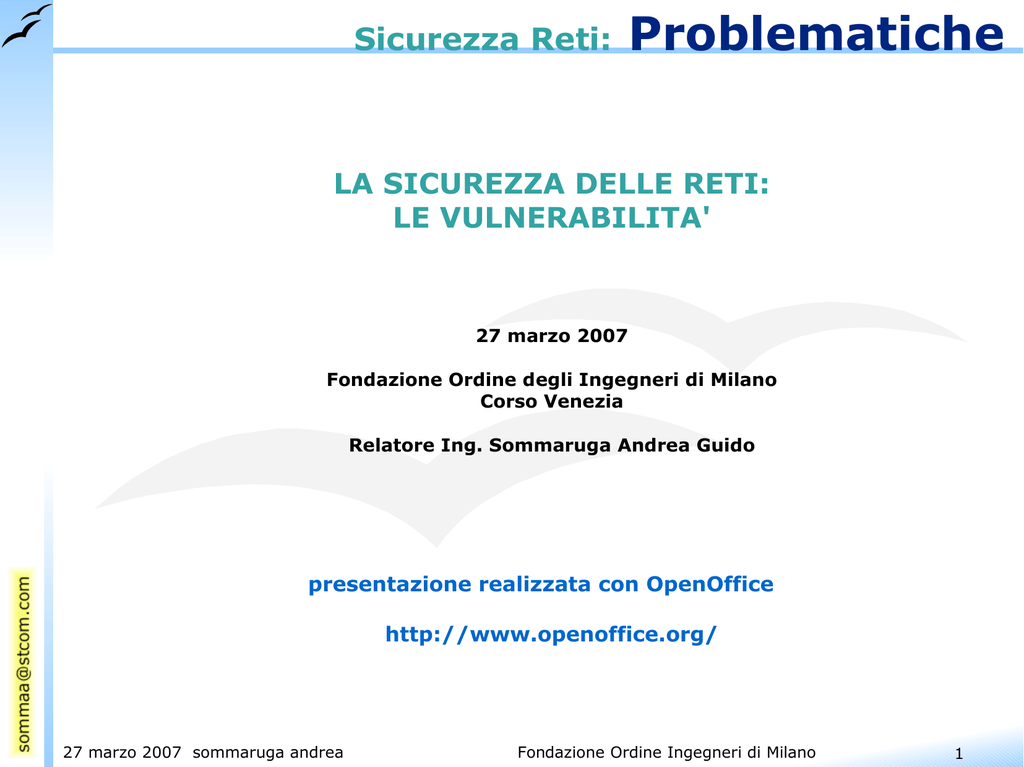 Sicurezza Reti: Problematiche

LA SICUREZZA DELLE RETI:
LE VULNERABILITA'

27 marzo 2007

Fondazione Ordine degli Ingegneri di Milano
Corso Venezia

Relatore Ing. Sommaruga Andrea Guido

presentazione realizzata con OpenOffice

http://www.openoffice.org/

sommaa@stcom.com

27 marzo 2007 sommaruga andrea

Fondazione Ordine Ingegneri di Milano

1